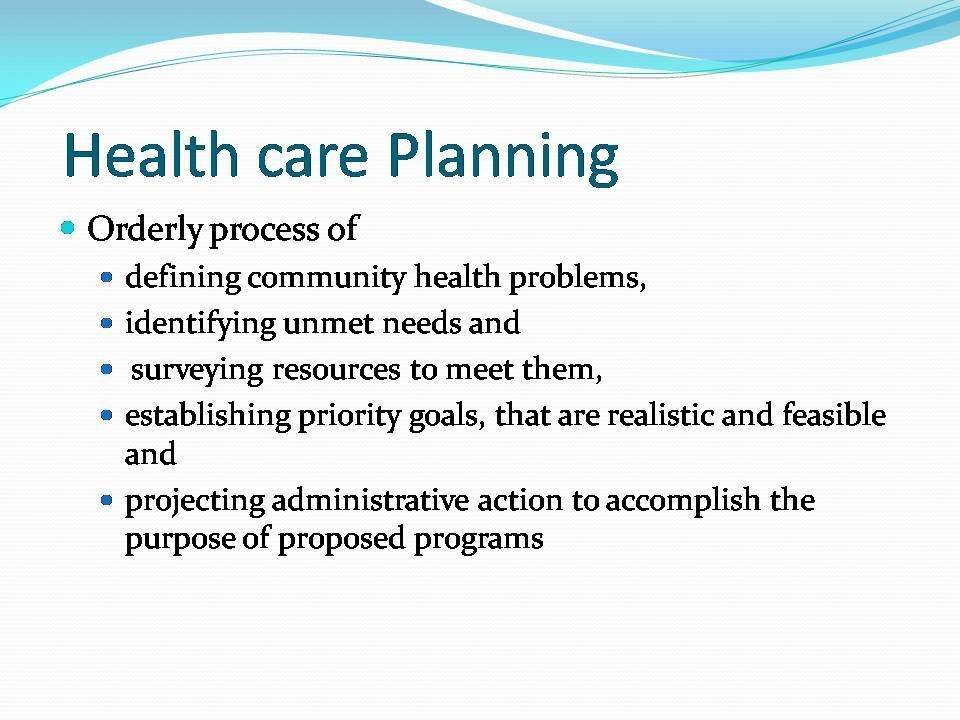 Health care Planning

- Orderly process of
  - defining community health problems,
  - identifying unmet needs and
  - surveying resources to meet them,
  - establishing priority goals, that are realistic and feasible and
  - projecting administrative action to accomplish the purpose of proposed programs